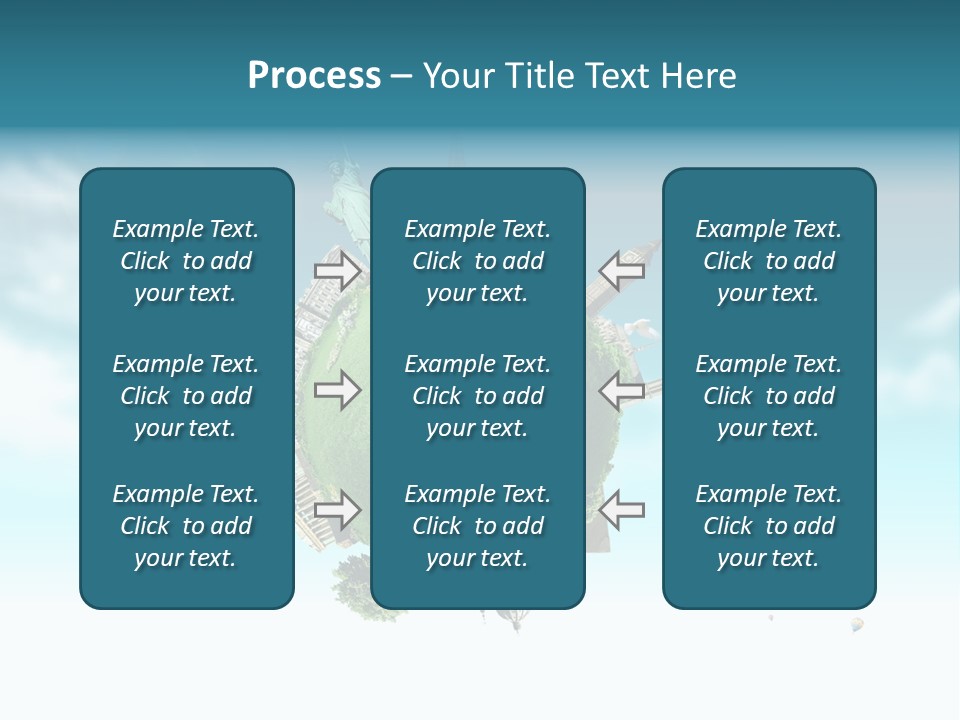 Process – Your Title Text Here

Example Text. Click to add your text.

Example Text. Click to add your text.

Example Text. Click to add your text.

Example Text. Click to add your text.

Example Text. Click to add your text.

Example Text. Click to add your text.

Example Text. Click to add your text.

Example Text. Click to add your text.

Example Text. Click to add your text.